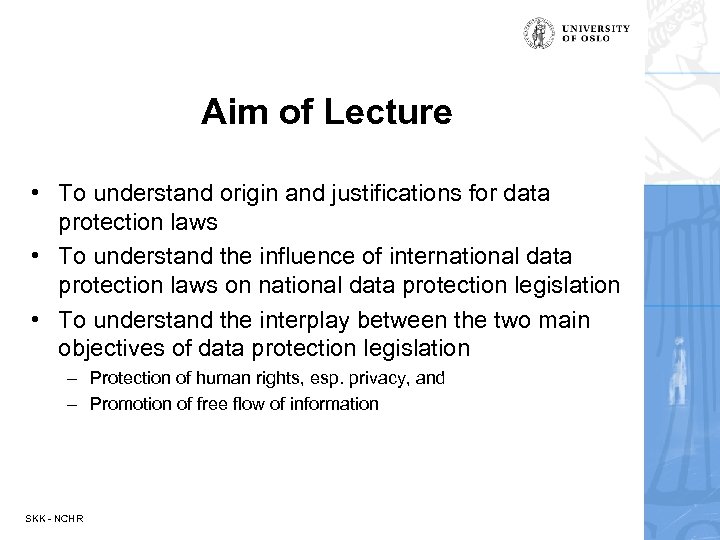 UNIVERSITY OF OSLO

Aim of Lecture

• To understand origin and justifications for data protection laws
• To understand the influence of international data protection laws on national data protection legislation
• To understand the interplay between the two main objectives of data protection legislation
– Protection of human rights, esp. privacy, and
– Promotion of free flow of information

SKK - NCHR